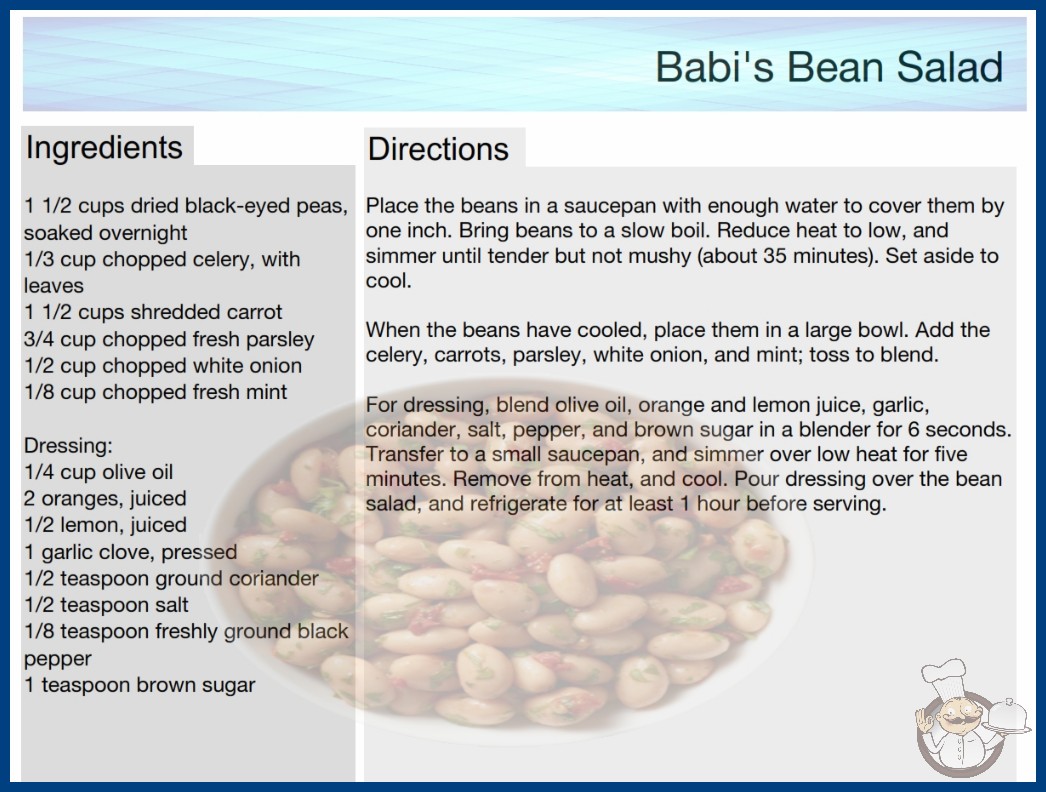 Babi's Bean Salad

Ingredients

1 1/2 cups dried black-eyed peas, soaked overnight
1/3 cup chopped celery, with leaves
1 1/2 cups shredded carrot
3/4 cup chopped fresh parsley
1/2 cup chopped white onion
1/8 cup chopped fresh mint

Dressing:
1/4 cup olive oil
2 oranges, juiced
1/2 lemon, juiced
1 garlic clove, pressed
1/2 teaspoon ground coriander
1/2 teaspoon salt
1/8 teaspoon freshly ground black pepper
1 teaspoon brown sugar

Directions

Place the beans in a saucepan with enough water to cover them by one inch. Bring beans to a slow boil. Reduce heat to low, and simmer until tender but not mushy (about 35 minutes). Set aside to cool.

When the beans have cooled, place them in a large bowl. Add the celery, carrots, parsley, white onion, and mint; toss to blend.

For dressing, blend olive oil, orange and lemon juice, garlic, coriander, salt, pepper, and brown sugar in a blender for 6 seconds. Transfer to a small saucepan, and simmer over low heat for five minutes. Remove from heat, and cool. Pour dressing over the bean salad, and refrigerate for at least 1 hour before serving.